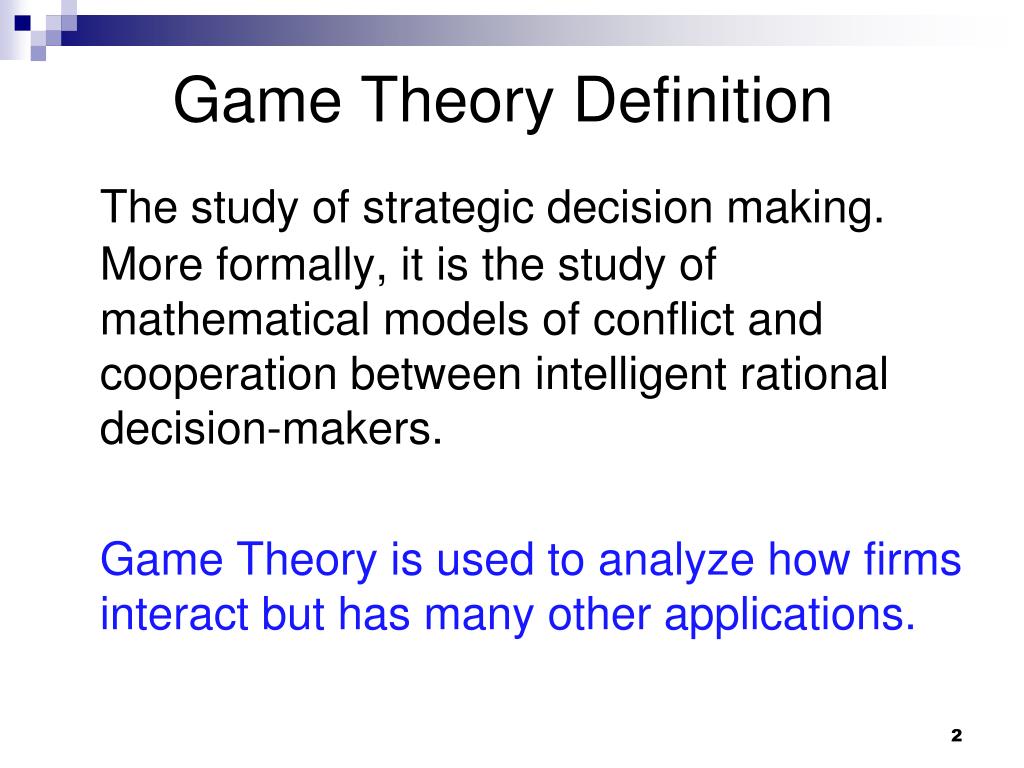 Game Theory Definition

The study of strategic decision making. More formally, it is the study of mathematical models of conflict and cooperation between intelligent rational decision-makers.

Game Theory is used to analyze how firms interact but has many other applications.

2